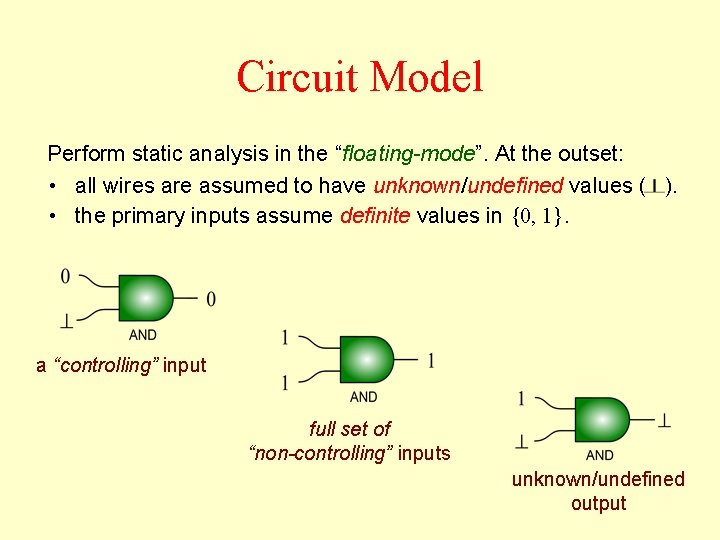 Circuit Model

Perform static analysis in the “floating-mode”. At the outset:

• all wires are assumed to have unknown/undefined values ($\perp$).

• the primary inputs assume definite values in $\{0, 1\}$.

0

$\perp$

0

AND

a “controlling” input

1

1

1

AND

full set of “non-controlling” inputs

1

$\perp$

$\perp$

AND

unknown/undefined output